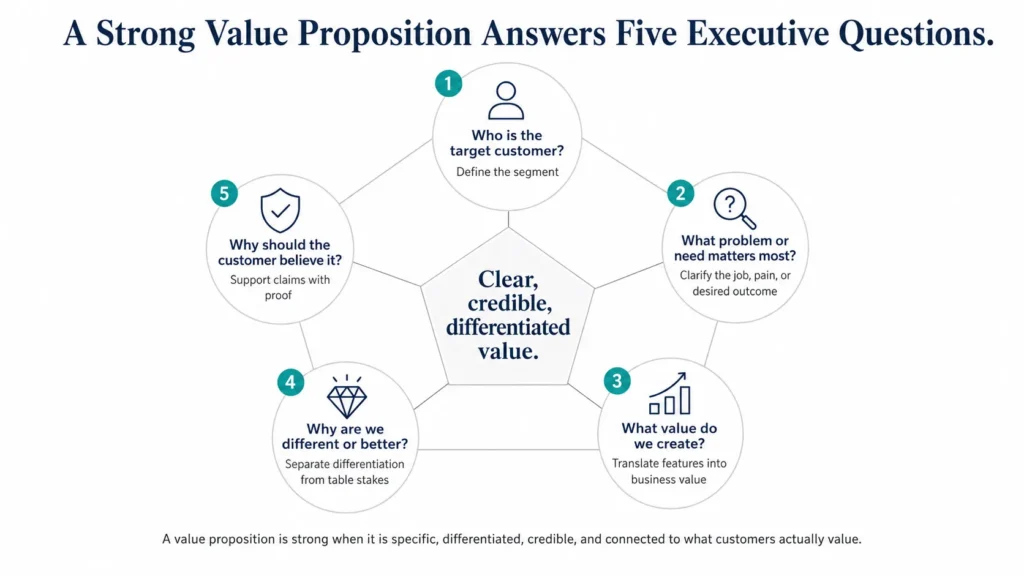 A Strong Value Proposition Answers Five Executive Questions.

1
Who is the target customer?
Define the segment

2
What problem or need matters most?
Clarify the job, pain, or desired outcome

3
What value do we create?
Translate features into business value

4
Why are we different or better?
Separate differentiation from table stakes

5
Why should the customer believe it?
Support claims with proof

Clear, credible, differentiated value.

A value proposition is strong when it is specific, differentiated, credible, and connected to what customers actually value.